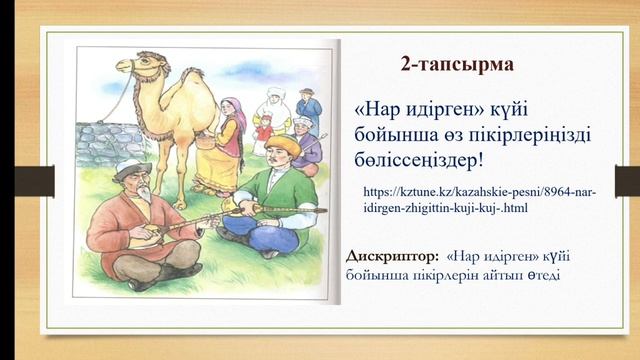 2-тапсырма

«Нар идірген» күйі бойынша өз пікірлеріңізді бөліссеңіздер!

https://kztune.kz/kazahskie-pesni/8964-nar-idirgen-zhigittin-kuji-kuj-.html

Дискриптор: «Нар идірген» күйі бойынша пікірлерін айтып өтеді